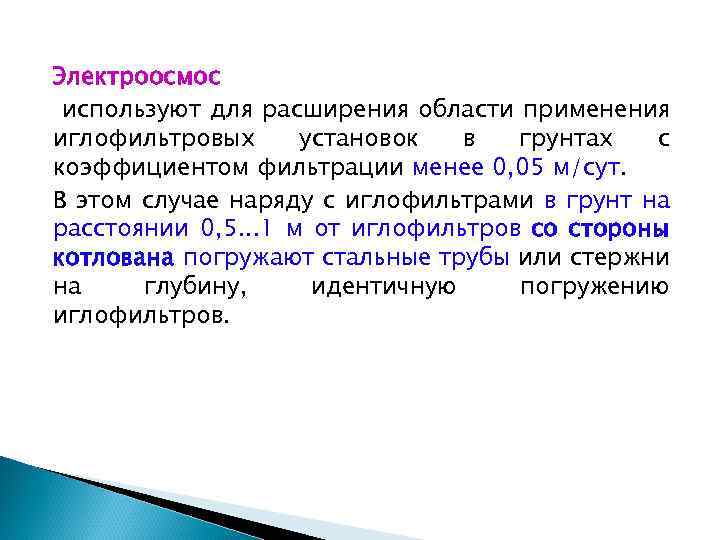 Электроосмос

используют для расширения области применения иглофильтровых установок в грунтах с коэффициентом фильтрации менее 0,05 м/сут.

В этом случае наряду с иглофильтрами в грунт на расстоянии 0,5...1 м от иглофильтров со стороны котлована погружают стальные трубы или стержни на глубину, идентичную погружению иглофильтров.